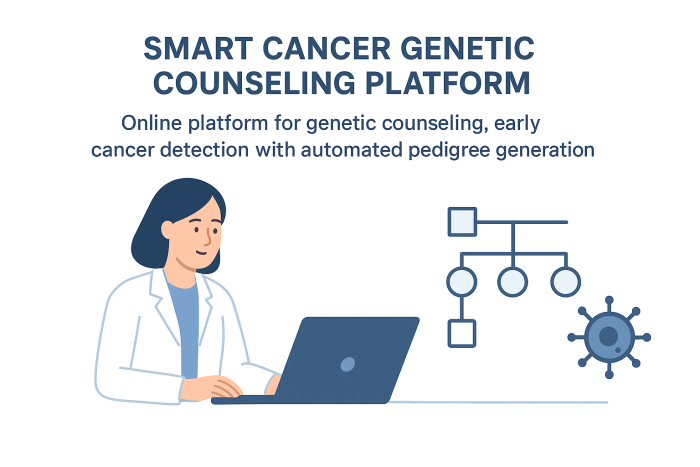 SMART CANCER GENETIC COUNSELING PLATFORM

Online platform for genetic counseling, early cancer detection with automated pedigree generation